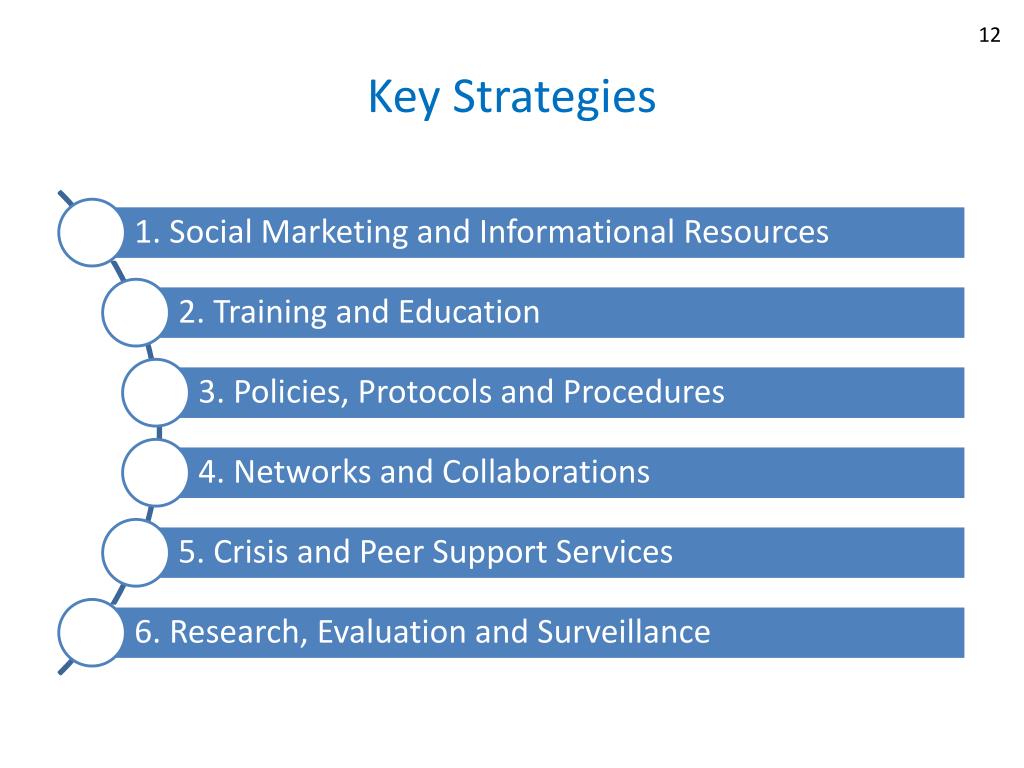 12

Key Strategies

1. Social Marketing and Informational Resources

2. Training and Education

3. Policies, Protocols and Procedures

4. Networks and Collaborations

5. Crisis and Peer Support Services

6. Research, Evaluation and Surveillance